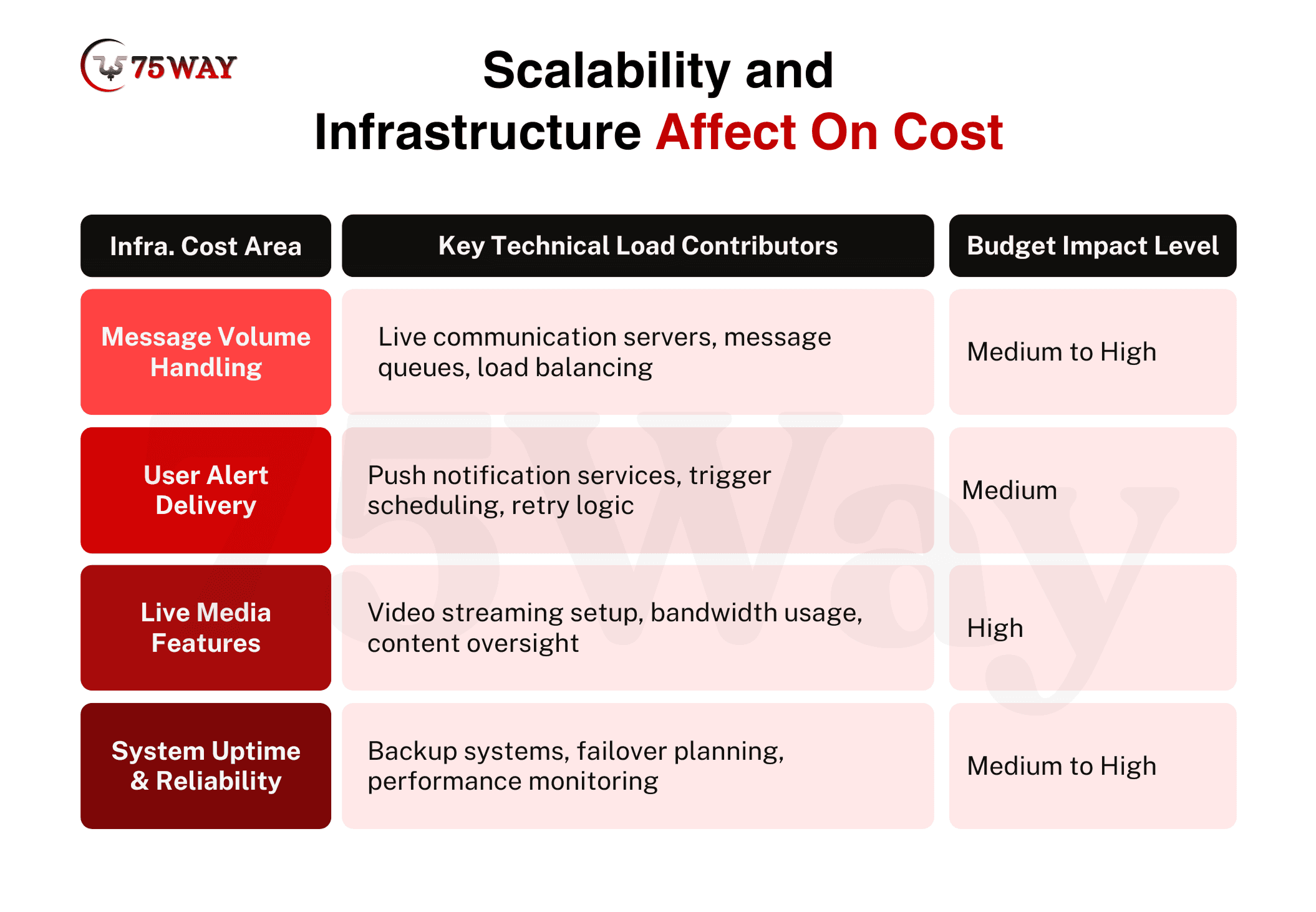 75WAY

Scalability and Infrastructure Affect On Cost

| Infra. Cost Area | Key Technical Load Contributors | Budget Impact Level |
|---|---|---|
| Message Volume Handling | Live communication servers, message queues, load balancing | Medium to High |
| User Alert Delivery | Push notification services, trigger scheduling, retry logic | Medium |
| Live Media Features | Video streaming setup, bandwidth usage, content oversight | High |
| System Uptime & Reliability | Backup systems, failover planning, performance monitoring | Medium to High |

75Way